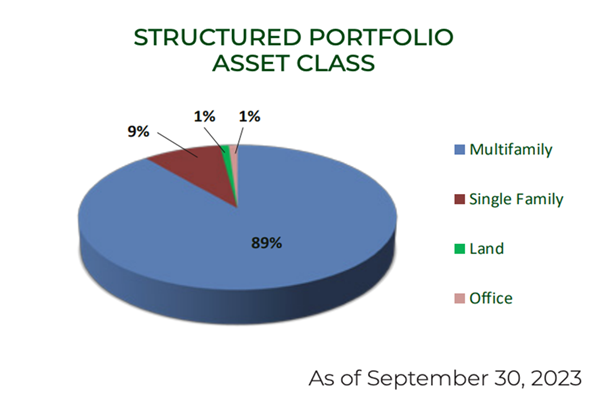 STRUCTURED PORTFOLIO ASSET CLASS

9%
1%
1%
89%

Multifamily
Single Family
Land
Office

As of September 30, 2023